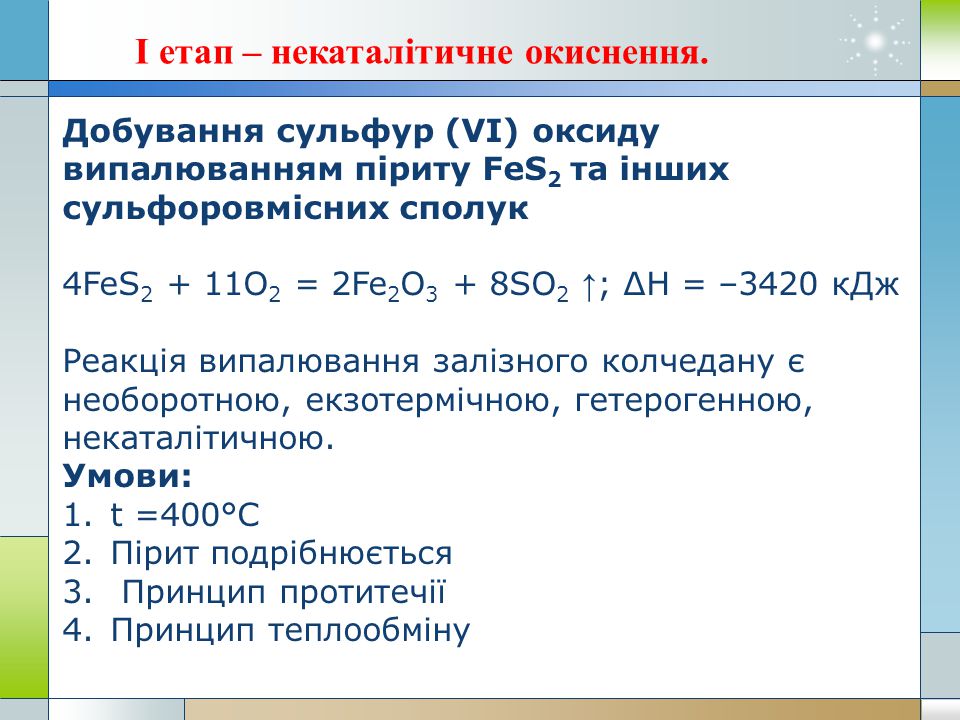 І етап – некаталітичне окиснення.

Добування сульфур (VI) оксиду випалюванням піриту $FeS_2$ та інших сульфоровмісних сполук

$4FeS_2 + 11O_2 = 2Fe_2O_3 + 8SO_2 \uparrow$; $\Delta H = –3420$ кДж

Реакція випалювання залізного колчедану є необоротною, екзотермічною, гетерогенною, некаталітичною.
Умови:
1. t =400°C
2. Пірит подрібнюється
3. Принцип протитечії
4. Принцип теплообміну